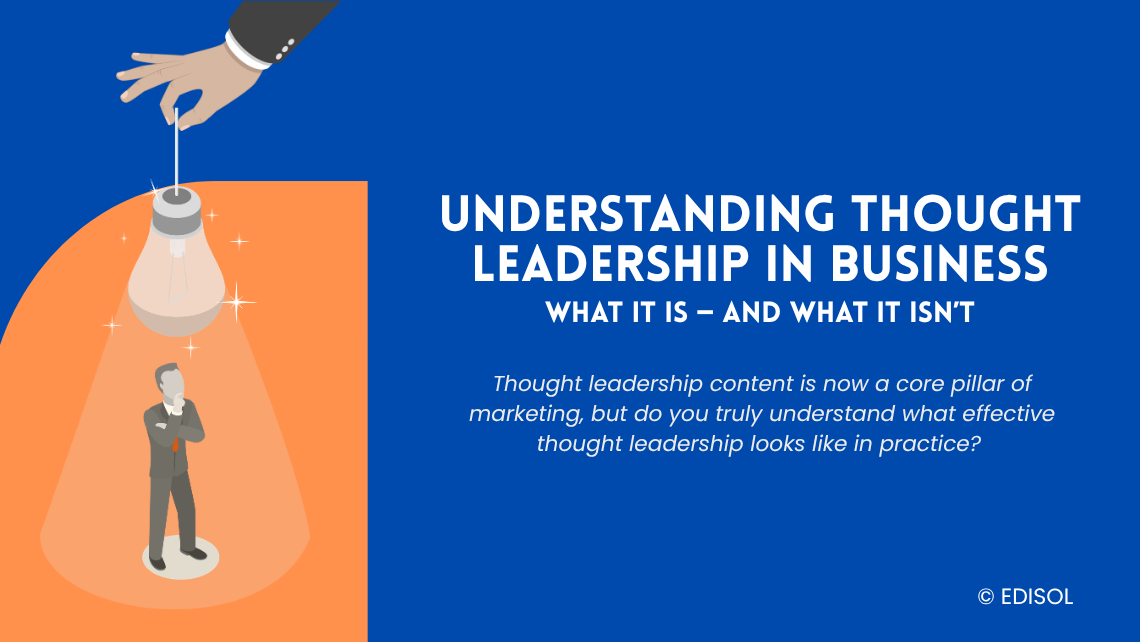 UNDERSTANDING THOUGHT LEADERSHIP IN BUSINESS

WHAT IT IS – AND WHAT IT ISN'T

Thought leadership content is now a core pillar of marketing, but do you truly understand what effective thought leadership looks like in practice?

© EDISOL